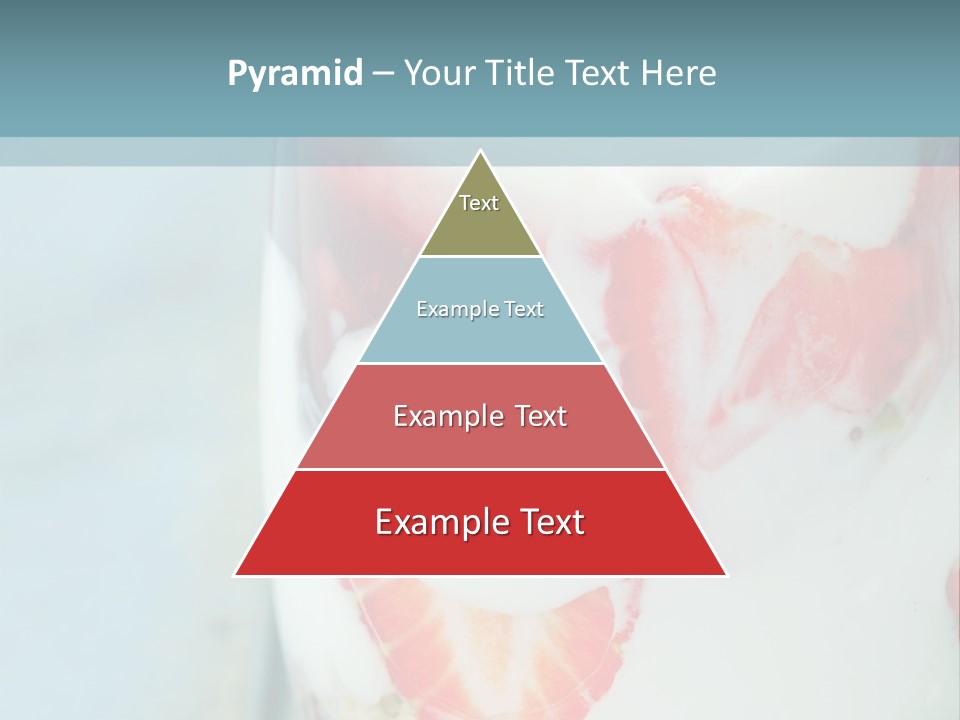 Pyramid – Your Title Text Here

Text

Example Text

Example Text

Example Text